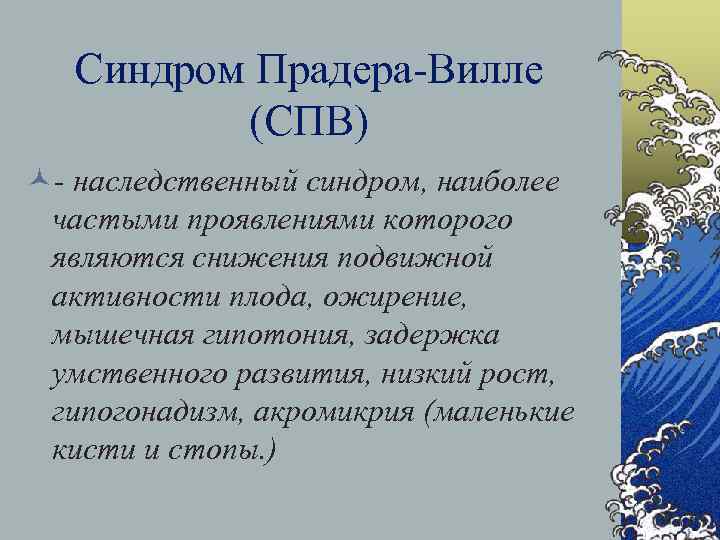 Синдром Прадера-Вилле (СПВ)

- наследственный синдром, наиболее частыми проявлениями которого являются снижения подвижной активности плода, ожирение, мышечная гипотония, задержка умственного развития, низкий рост, гипогонадизм, акромикрия (маленькие кисти и стопы.)